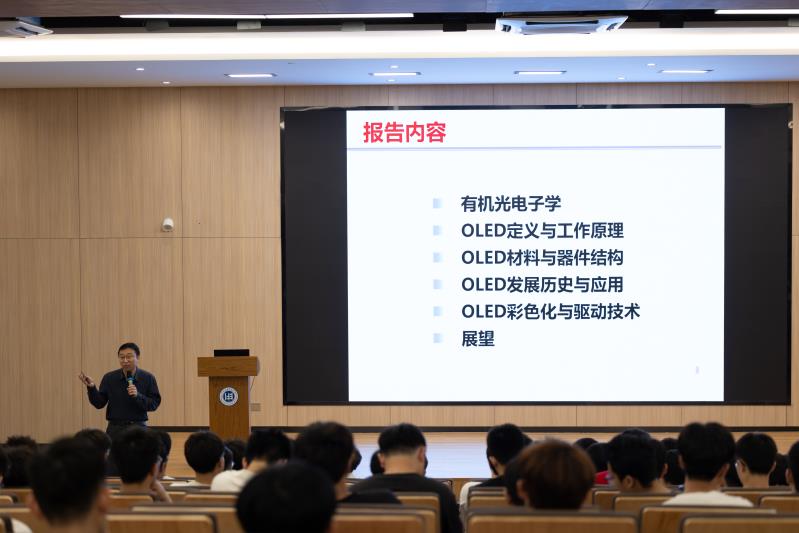 报告内容

有机光电子学
OLED定义与工作原理
OLED材料与器件结构
OLED发展历史与应用
OLED彩色化与驱动技术
展望